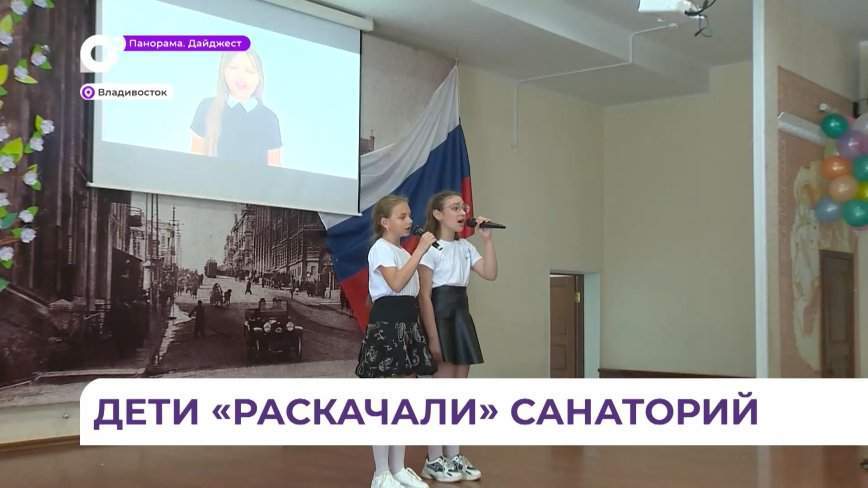 Панорама. Дайджест

Владивосток

ДЕТИ «РАСКАЧАЛИ» САНАТОРИЙ